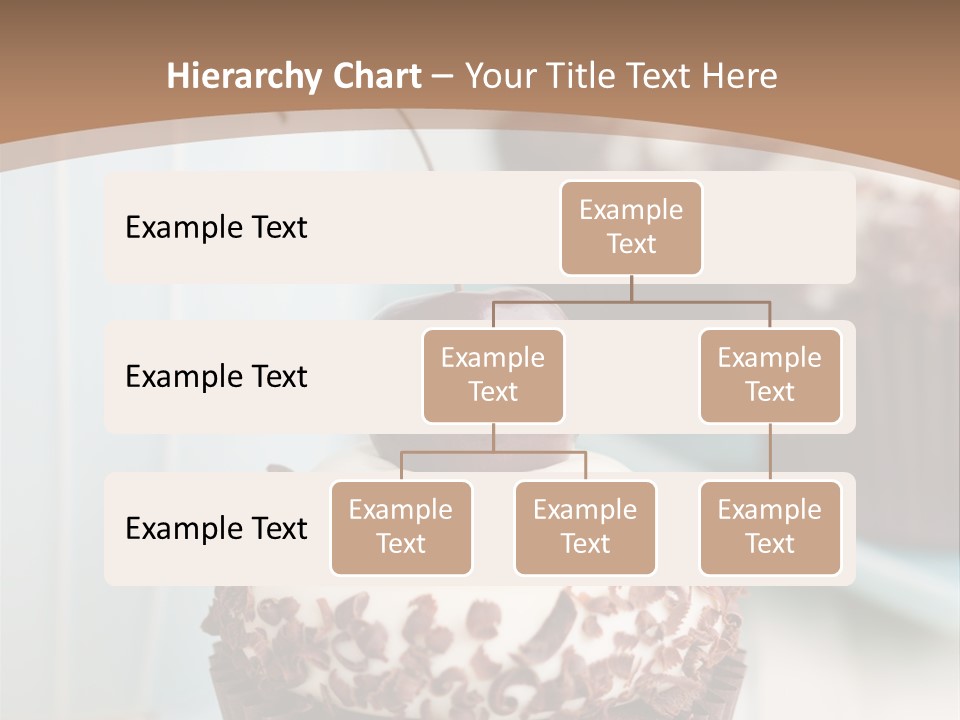 Hierarchy Chart – Your Title Text Here

Example Text

Example Text

Example Text

Example Text

Example Text

Example Text

Example Text

Example Text

Example Text